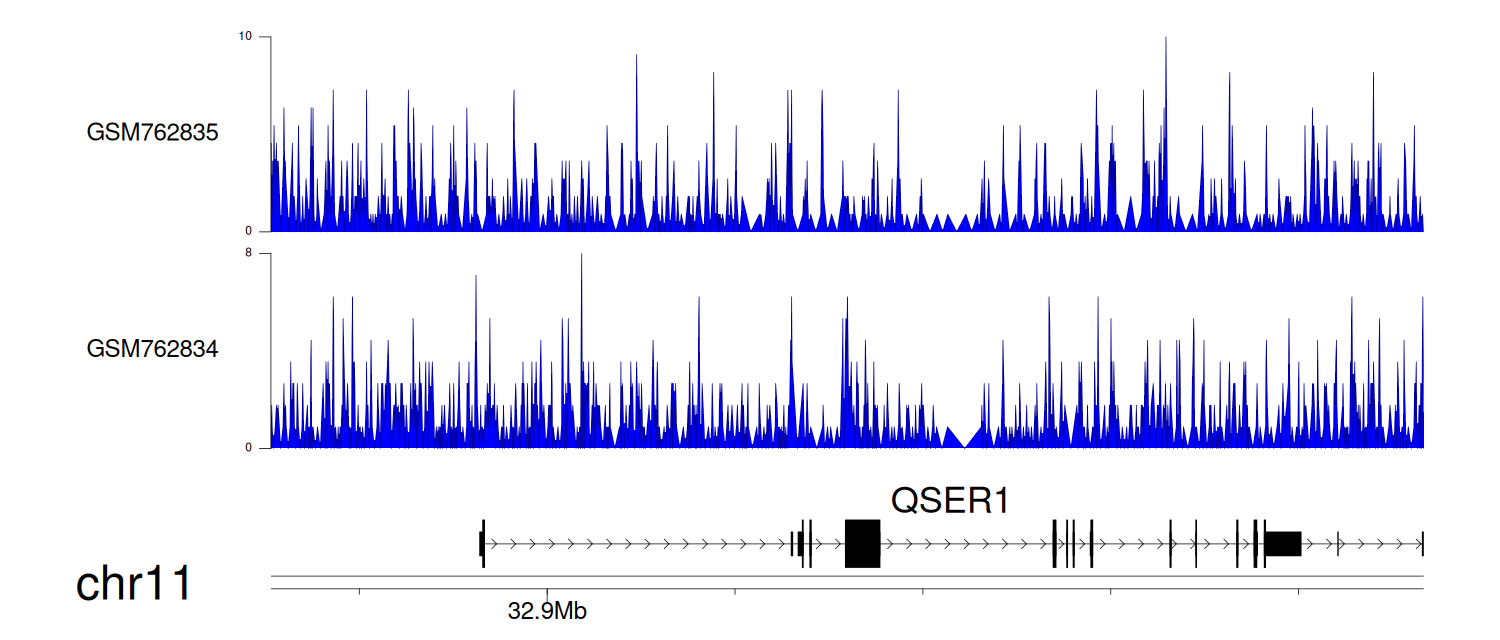 10
GSM762835
0
8
GSM762834
0
QSER1
chr11
32.9Mb